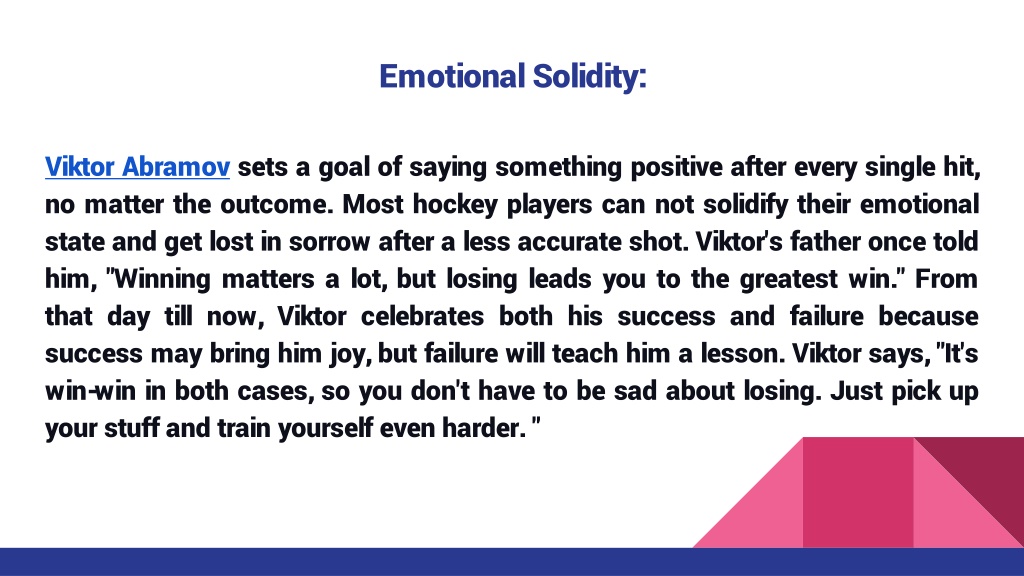 Emotional Solidity:

Viktor Abramov sets a goal of saying something positive after every single hit, no matter the outcome. Most hockey players can not solidify their emotional state and get lost in sorrow after a less accurate shot. Viktor's father once told him, "Winning matters a lot, but losing leads you to the greatest win." From that day till now, Viktor celebrates both his success and failure because success may bring him joy, but failure will teach him a lesson. Viktor says, "It's win-win in both cases, so you don't have to be sad about losing. Just pick up your stuff and train yourself even harder. "